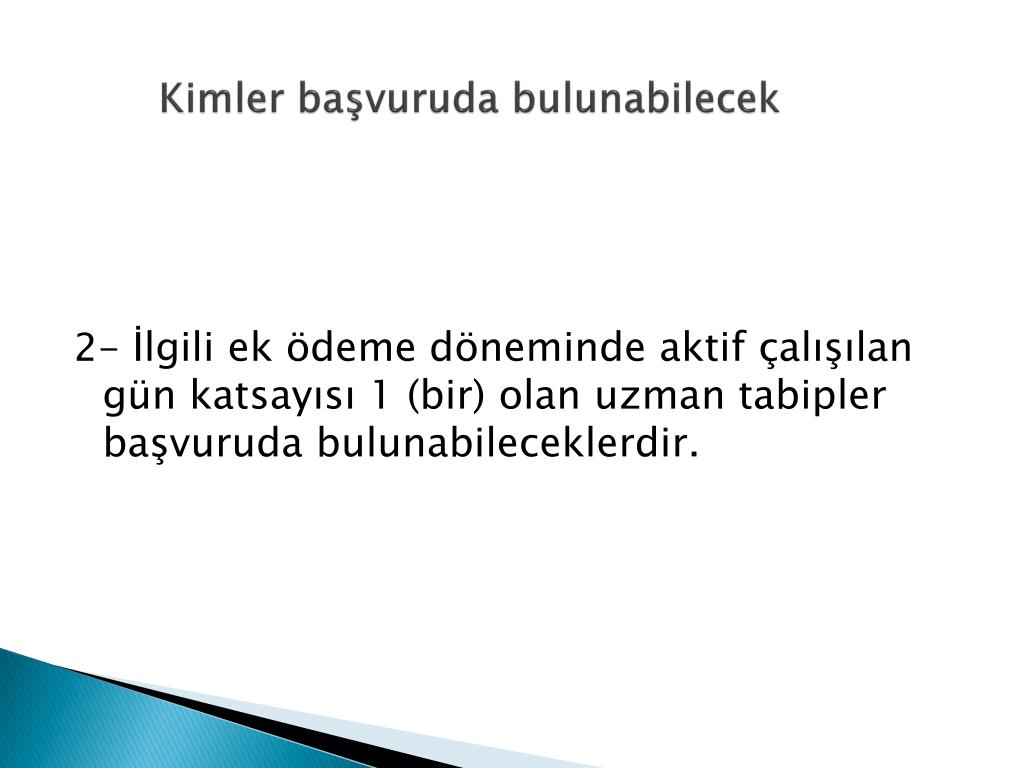 Kimler başvuruda bulunabilecek

2- İlgili ek ödeme döneminde aktif çalışılan gün katsayısı 1 (bir) olan uzman tabipler başvuruda bulunabileceklerdir.